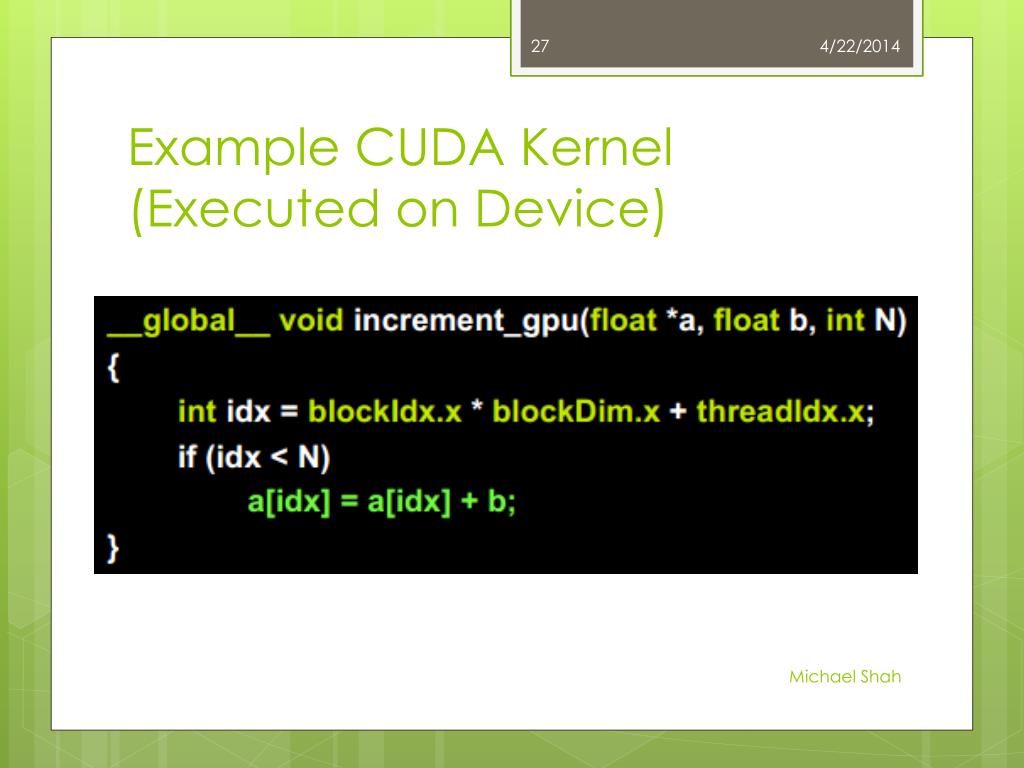 27

4/22/2014

Example CUDA Kernel (Executed on Device)

__global__ void increment_gpu(float *a, float b, int N)
{
int idx = blockIdx.x * blockDim.x + threadIdx.x;
if (idx < N)
a[idx] = a[idx] + b;
}

Michael Shah